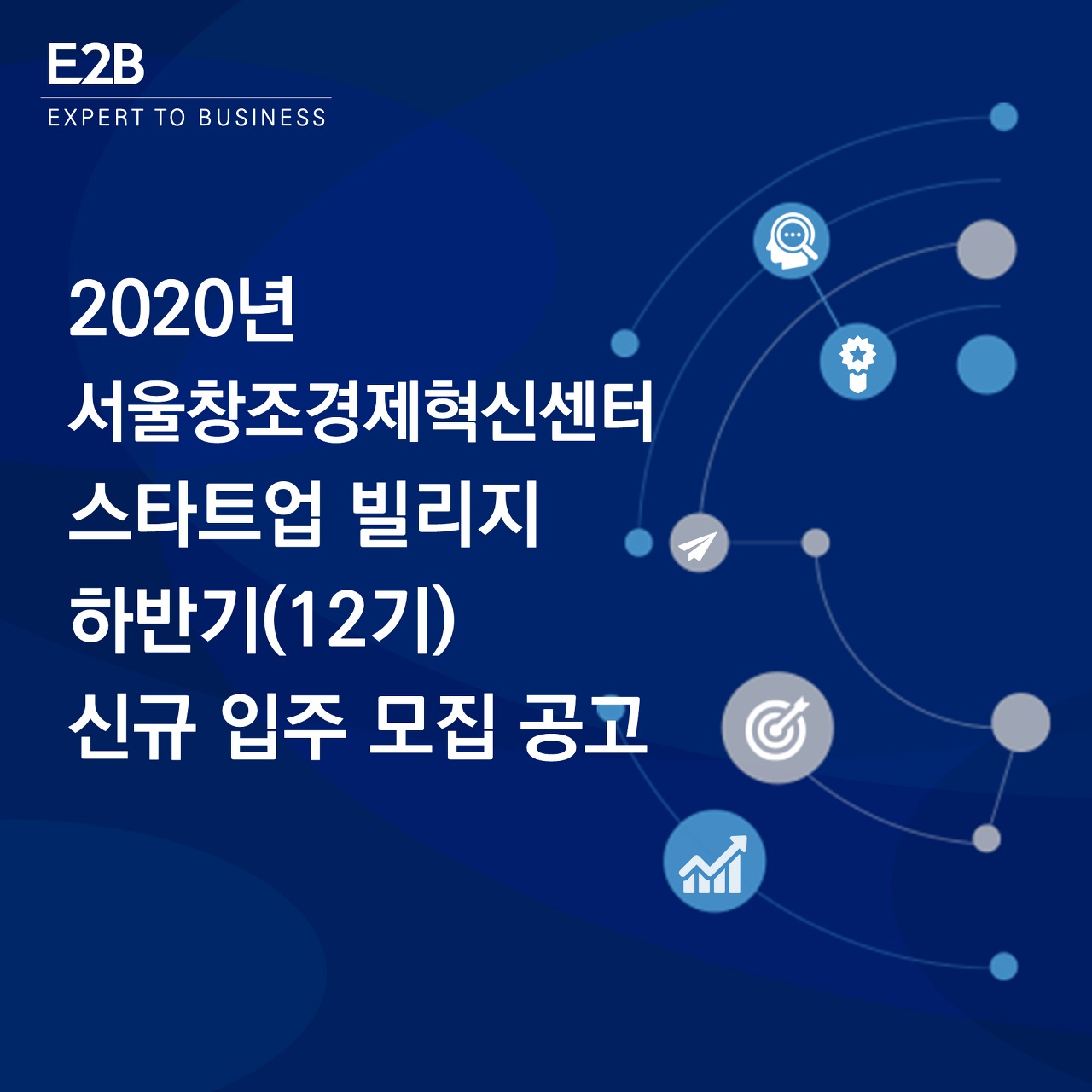 E2B
EXPERT TO BUSINESS

2020년
서울창조경제혁신센터
스타트업 빌리지
하반기(12기)
신규 입주 모집 공고